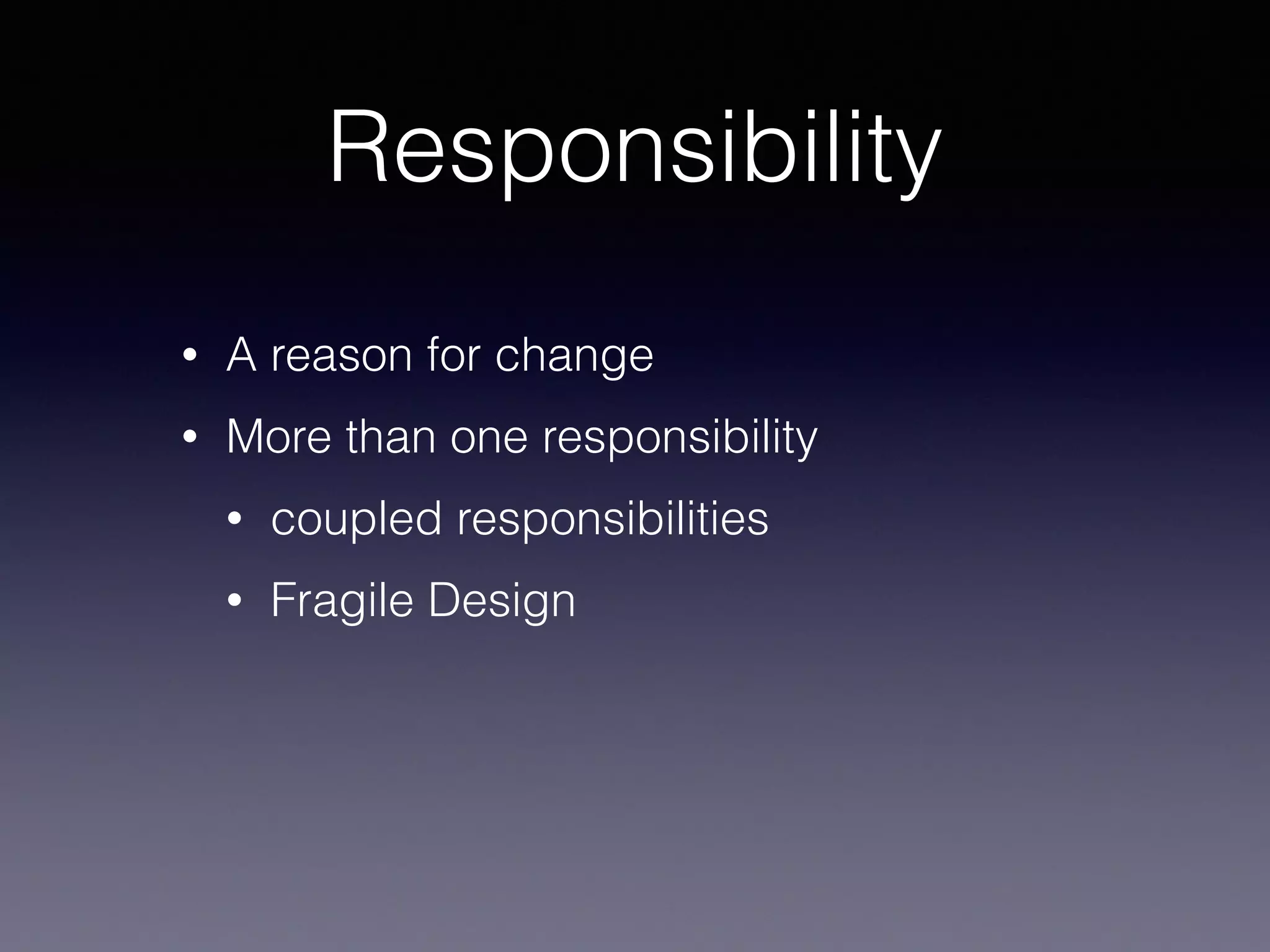 Responsibility

• A reason for change
• More than one responsibility
  • coupled responsibilities
  • Fragile Design